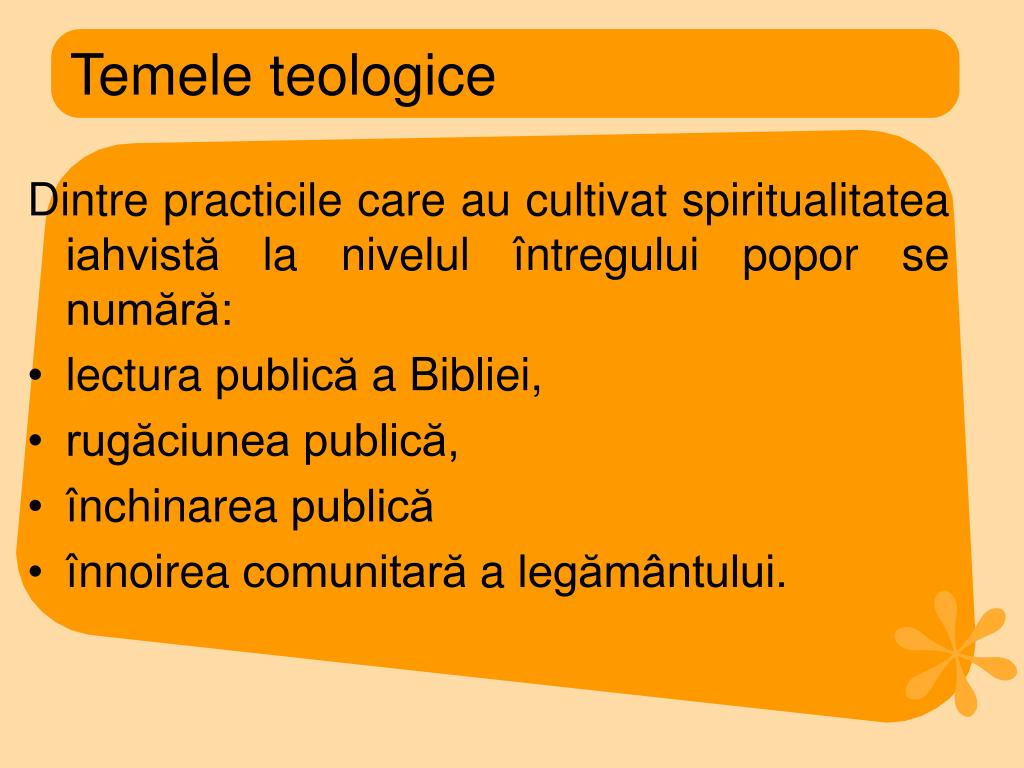 Temele teologice

Dintre practicile care au cultivat spiritualitatea iahvistă la nivelul întregului popor se numără:
• lectura publică a Bibliei,
• rugăciunea publică,
• închinarea publică
• înnoirea comunitară a legământului.